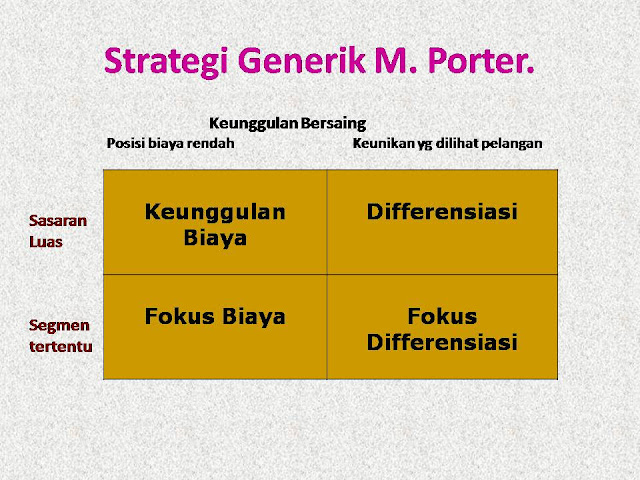 Strategi Generik M. Porter.

Keunggulan Bersaing

|  | Posisi biaya rendah | Keunikan yg dilihat pelangan |
|---|---|---|
| Sasaran Luas | Keunggulan Biaya | Differensiasi |
| Segmen tertentu | Fokus Biaya | Fokus Differensiasi |